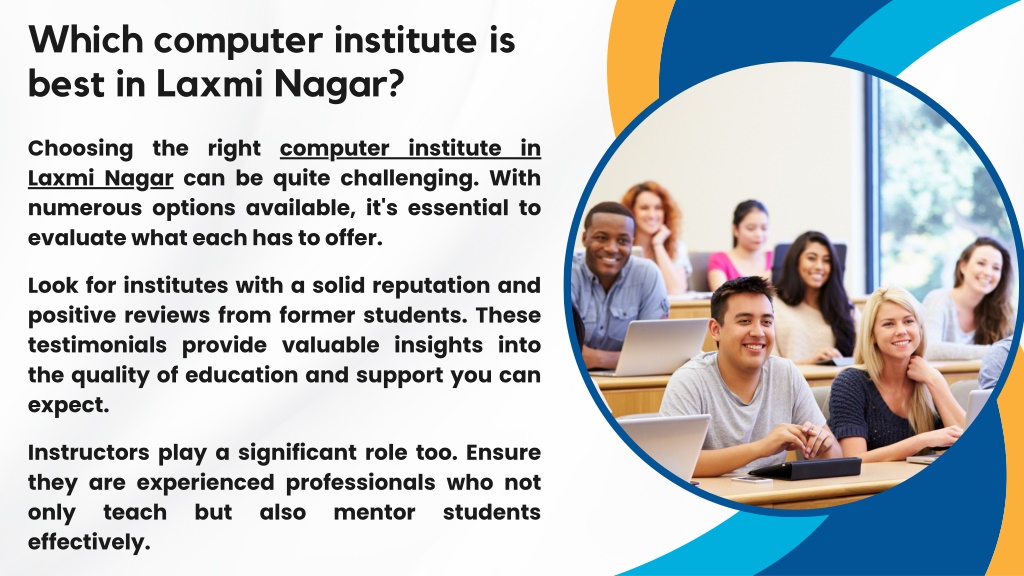 Which computer institute is best in Laxmi Nagar?

Choosing the right computer institute in Laxmi Nagar can be quite challenging. With numerous options available, it's essential to evaluate what each has to offer.

Look for institutes with a solid reputation and positive reviews from former students. These testimonials provide valuable insights into the quality of education and support you can expect.

Instructors play a significant role too. Ensure they are experienced professionals who not only teach but also mentor students effectively.